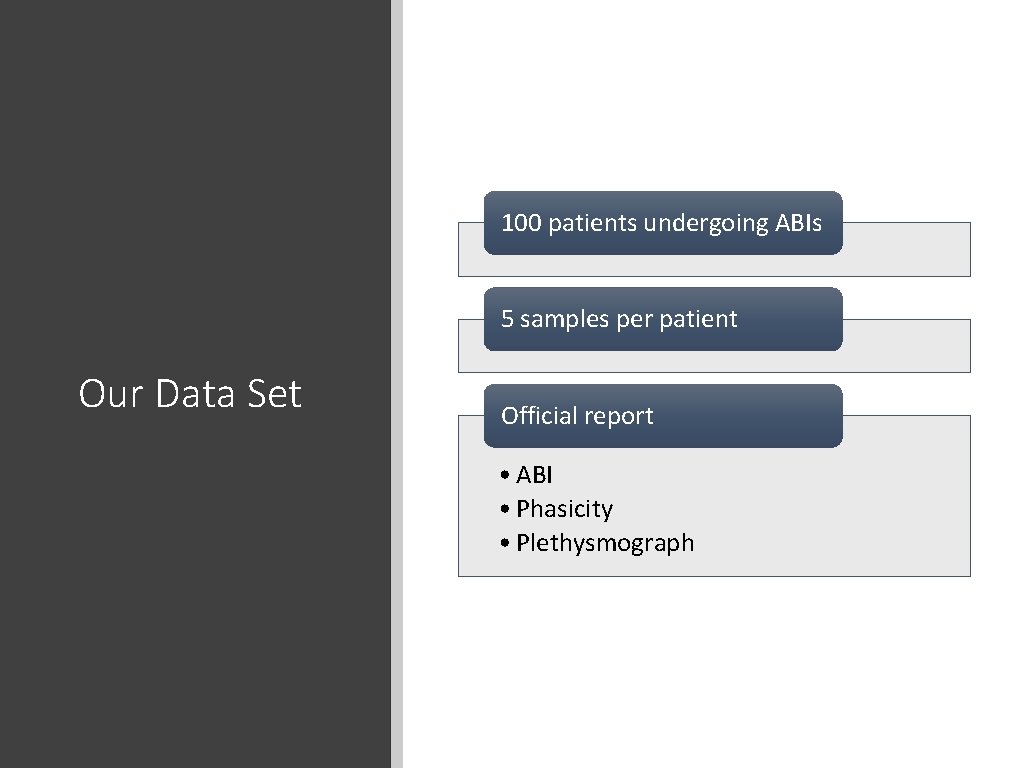 Our Data Set

100 patients undergoing ABIs

5 samples per patient

Official report

• ABI
• Phasicity
• Plethysmograph